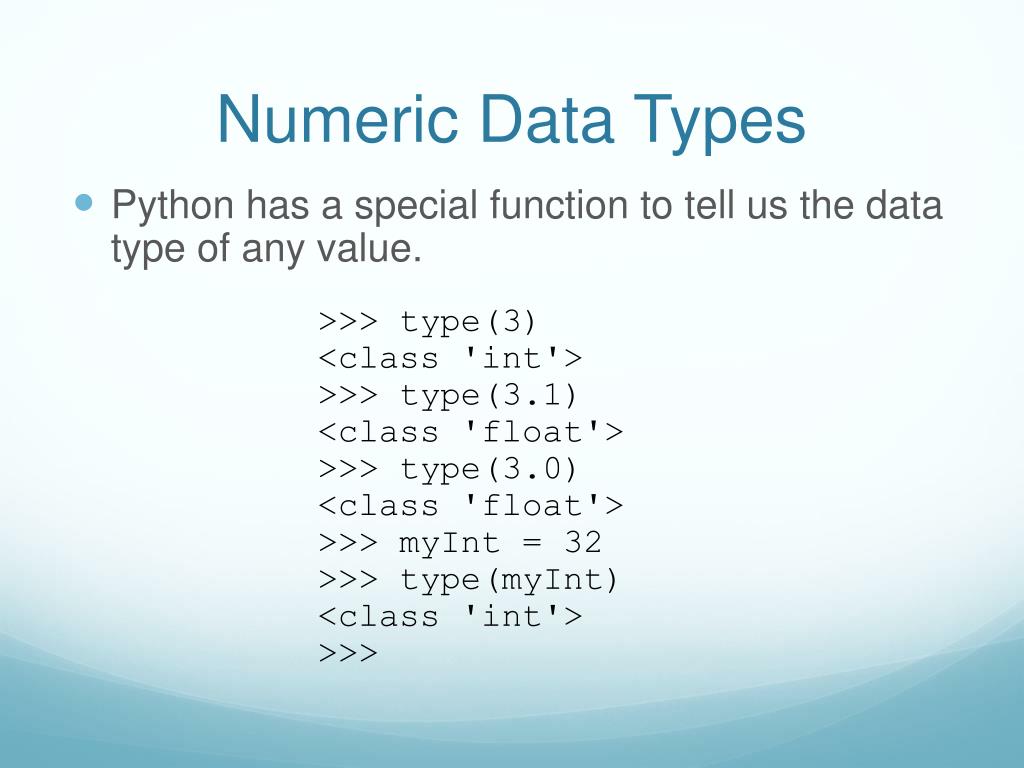 Numeric Data Types

Python has a special function to tell us the data type of any value.

>>> type(3)
<class 'int'>
>>> type(3.1)
<class 'float'>
>>> type(3.0)
<class 'float'>
>>> myInt = 32
>>> type(myInt)
<class 'int'>
>>>